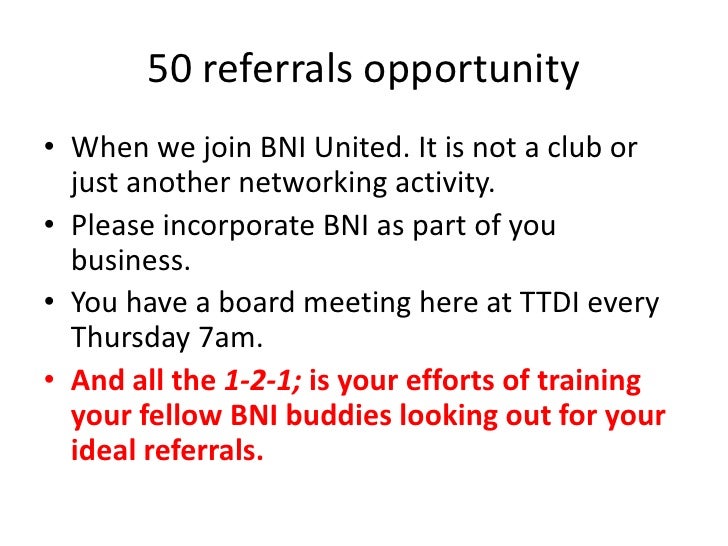 50 referrals opportunity

• When we join BNI United. It is not a club or just another networking activity.
• Please incorporate BNI as part of you business.
• You have a board meeting here at TTDI every Thursday 7am.
• And all the 1-2-1; is your efforts of training your fellow BNI buddies looking out for your ideal referrals.